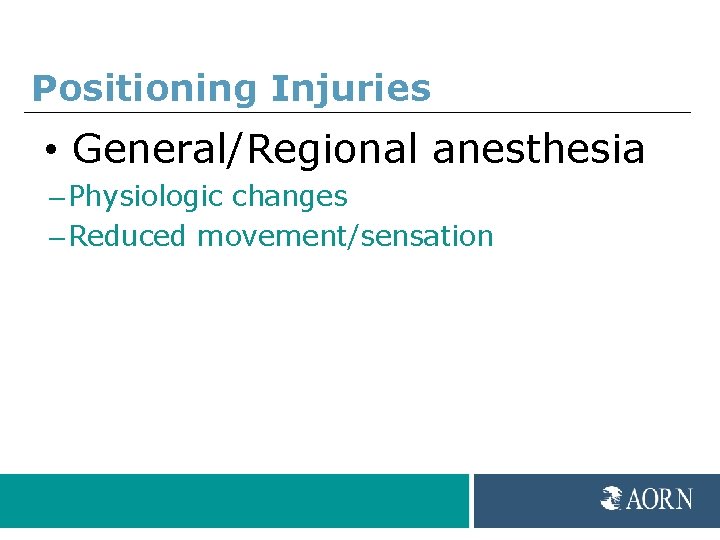 Positioning Injuries

• General/Regional anesthesia

– Physiologic changes

– Reduced movement/sensation

AORN